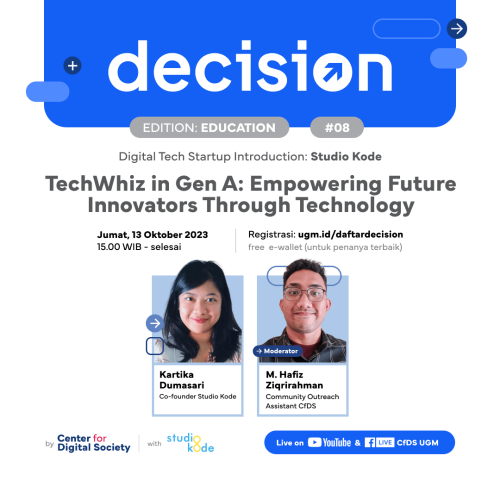 decision

EDITION: EDUCATION

#08

Digital Tech Startup Introduction: Studio Kode

TechWhiz in Gen A: Empowering Future Innovators Through Technology

Jumat, 13 Oktober 2023
15.00 WIB - selesai

Registrasi: ugm.id/daftardecision
free e-wallet (untuk penanya terbaik)

Kartika Dumasari
Co-founder Studio Kode

→ Moderator

M. Hafiz Ziqrirahman
Community Outreach Assistant CfDS

by Center for Digital Society

with studio kode

Live on YouTube & LIVE CfDS UGM